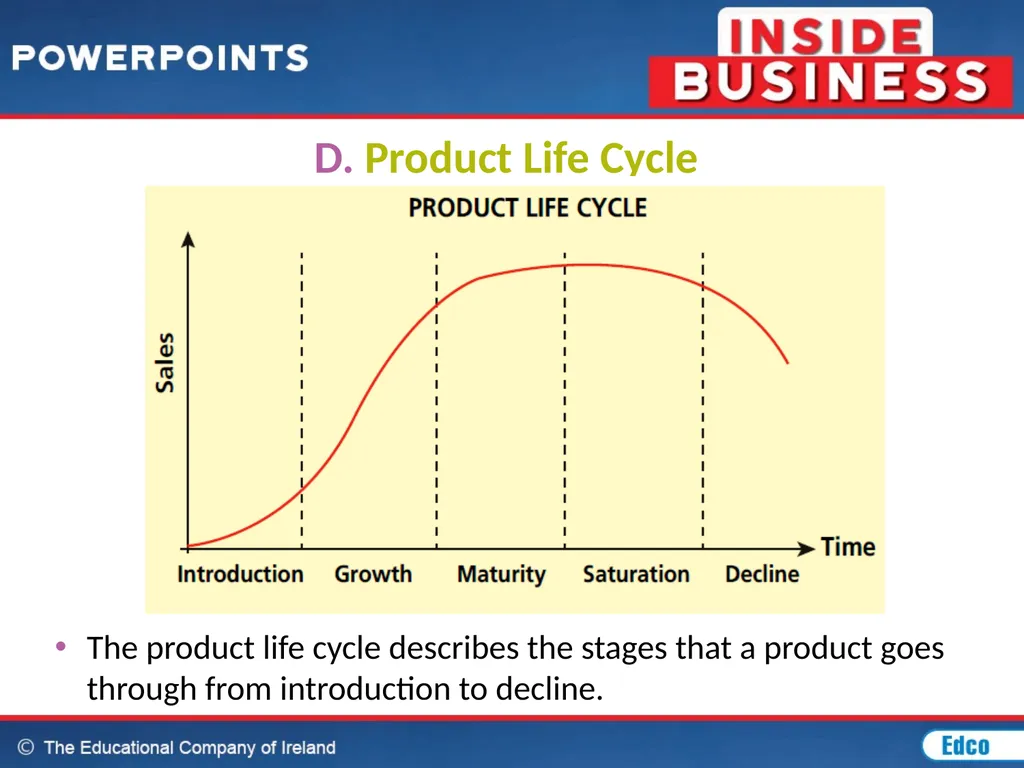 POWERPOINTS

INSIDE BUSINESS

D. Product Life Cycle

PRODUCT LIFE CYCLE

Sales

Time

Introduction Growth Maturity Saturation Decline

• The product life cycle describes the stages that a product goes through from introduction to decline.

© The Educational Company of Ireland

Edco